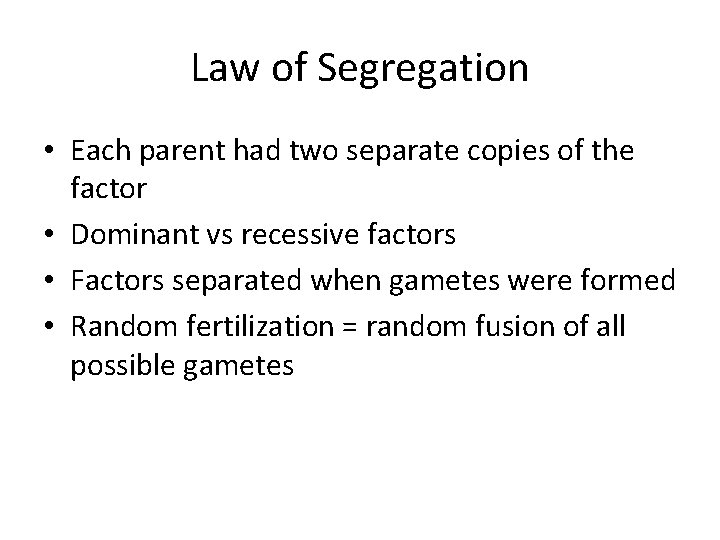 Law of Segregation

• Each parent had two separate copies of the factor
• Dominant vs recessive factors
• Factors separated when gametes were formed
• Random fertilization = random fusion of all possible gametes